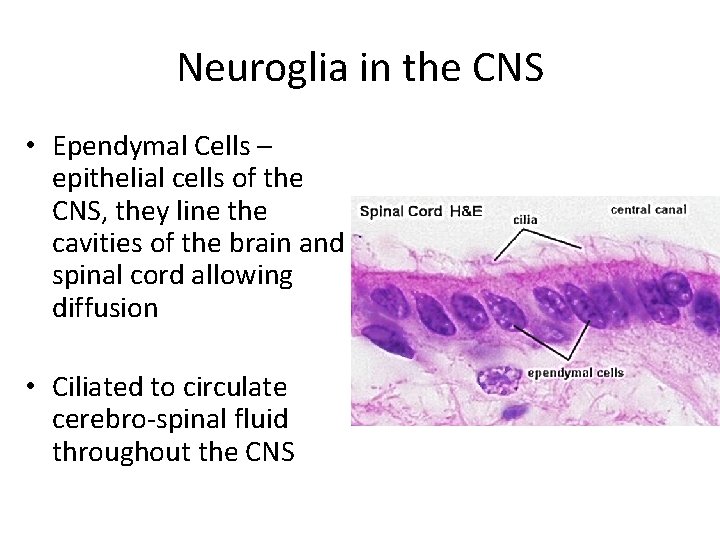 Neuroglia in the CNS

• Ependymal Cells – epithelial cells of the CNS, they line the cavities of the brain and spinal cord allowing diffusion

• Ciliated to circulate cerebro-spinal fluid throughout the CNS

Spinal Cord H&E
cilia
central canal
ependymal cells